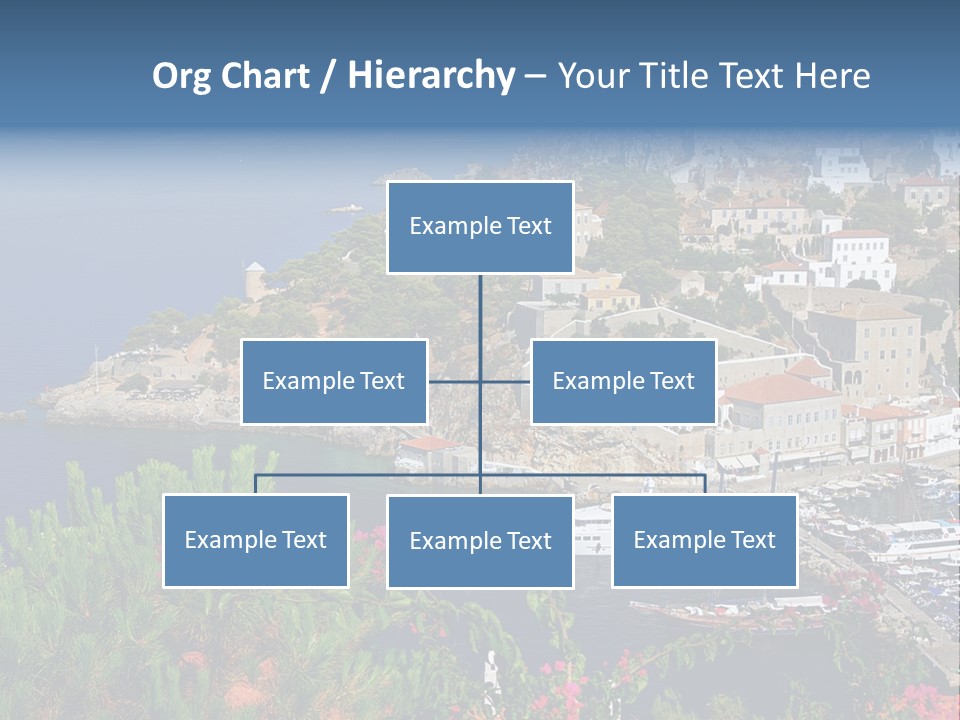 Org Chart / Hierarchy – Your Title Text Here

Example Text

Example Text

Example Text

Example Text

Example Text

Example Text